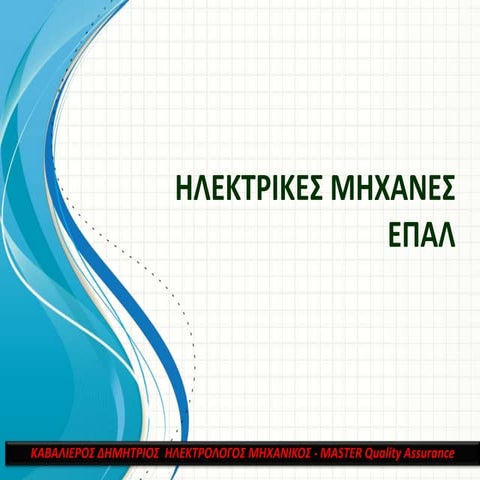 ΗΛΕΚΤΡΙΚΕΣ ΜΗΧΑΝΕΣ
ΕΠΑΛ

ΚΑΒΑΛΙΕΡΟΣ ΔΗΜΗΤΡΙΟΣ ΗΛΕΚΤΡΟΛΟΓΟΣ ΜΗΧΑΝΙΚΟΣ - MASTER Quality Assurance